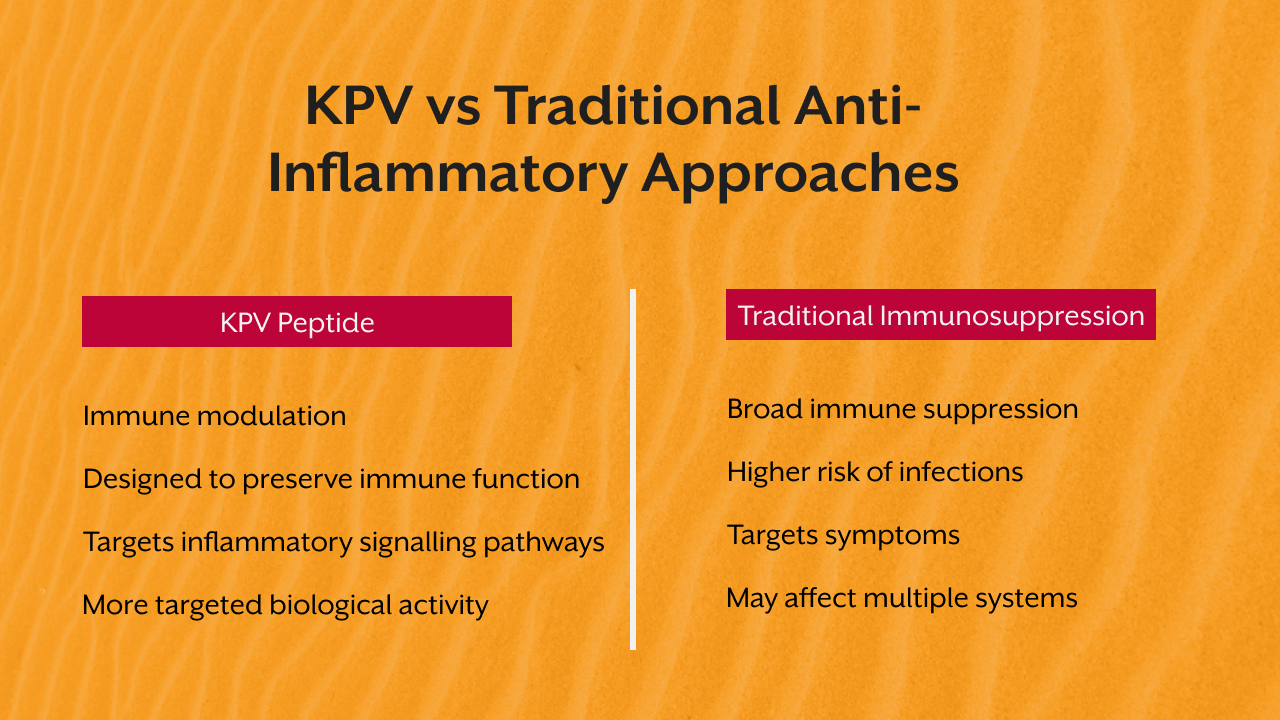 KPV vs Traditional Anti-Inflammatory Approaches

KPV Peptide

Immune modulation

Designed to preserve immune function

Targets inflammatory signalling pathways

More targeted biological activity

Traditional Immunosuppression

Broad immune suppression

Higher risk of infections

Targets symptoms

May affect multiple systems